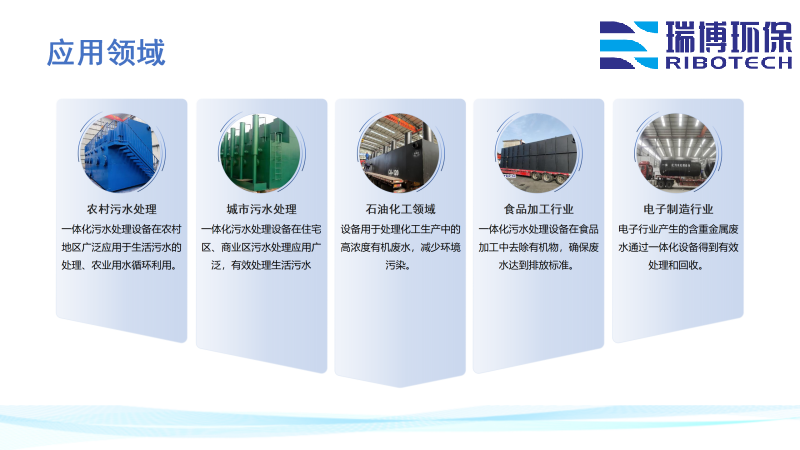 应用领域

瑞博环保
RIBOTECH

农村污水处理
一体化污水处理设备在农村地区广泛应用于生活污水的处理、农业用水循环利用。

城市污水处理
一体化污水处理设备在住宅区、商业区污水处理应用广泛，有效处理生活污水

石油化工领域
设备用于处理化工生产中的高浓度有机废水，减少环境污染。

食品加工行业
一体化污水处理设备在食品加工中去除有机物，确保废水达到排放标准。

电子制造行业
电子行业产生的含重金属废水通过一体化设备得到有效处理和回收。